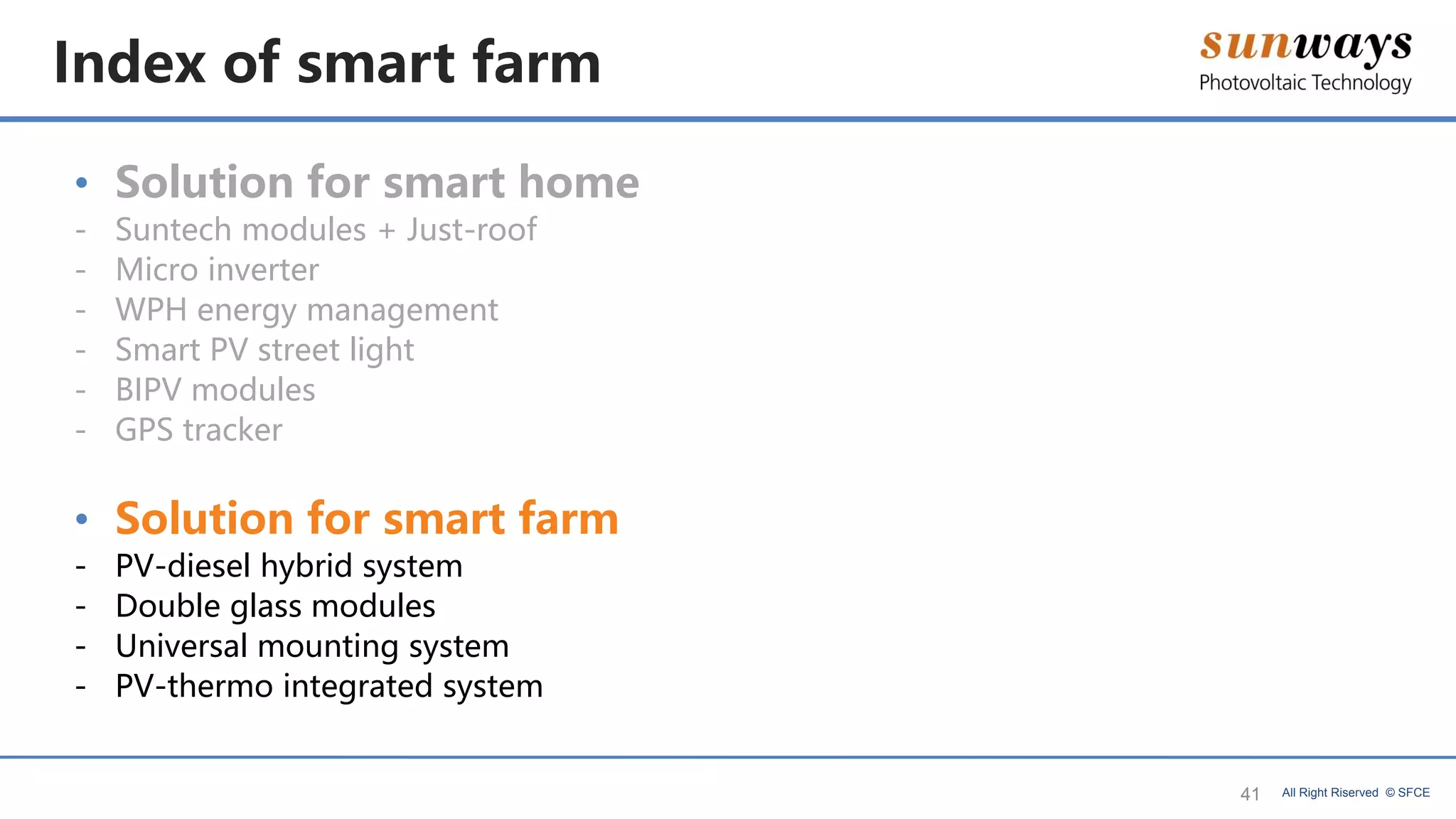 Index of smart farm

sunways
Photovoltaic Technology

• Solution for smart home
- Suntech modules + Just-roof
- Micro inverter
- WPH energy management
- Smart PV street light
- BIPV modules
- GPS tracker

• Solution for smart farm
- PV-diesel hybrid system
- Double glass modules
- Universal mounting system
- PV-thermo integrated system

41 All Right Riserved © SFCE